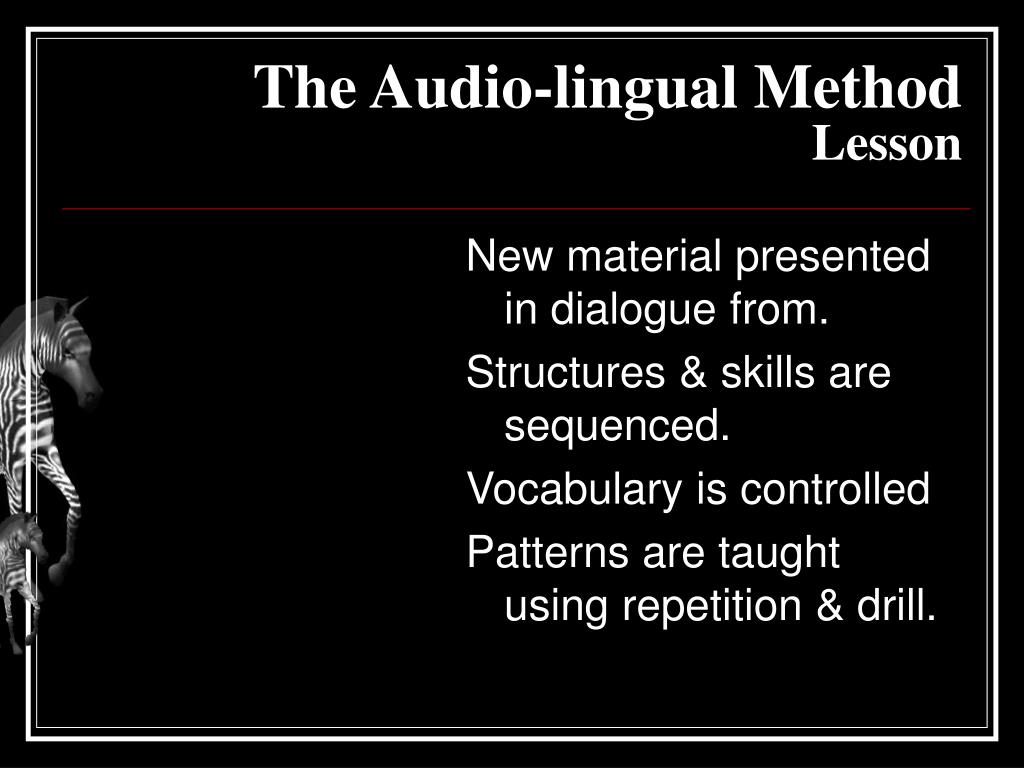 The Audio-lingual Method
Lesson

New material presented in dialogue from.

Structures & skills are sequenced.

Vocabulary is controlled

Patterns are taught using repetition & drill.